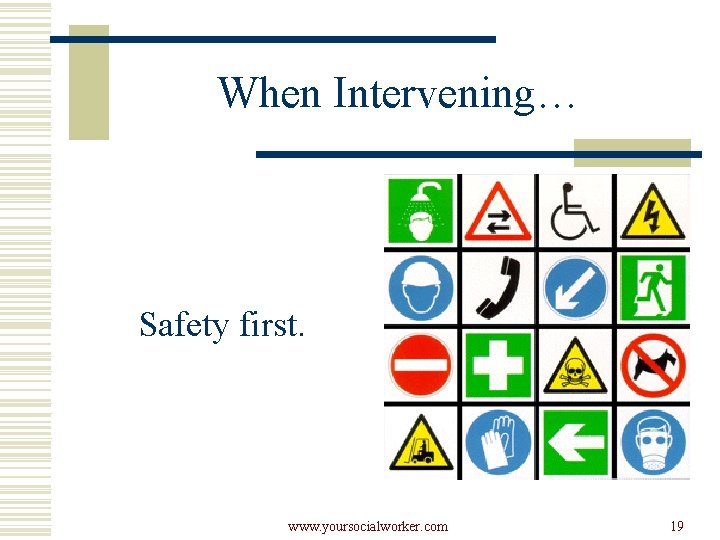 When Intervening…

Safety first.

www.yoursocialworker.com

19